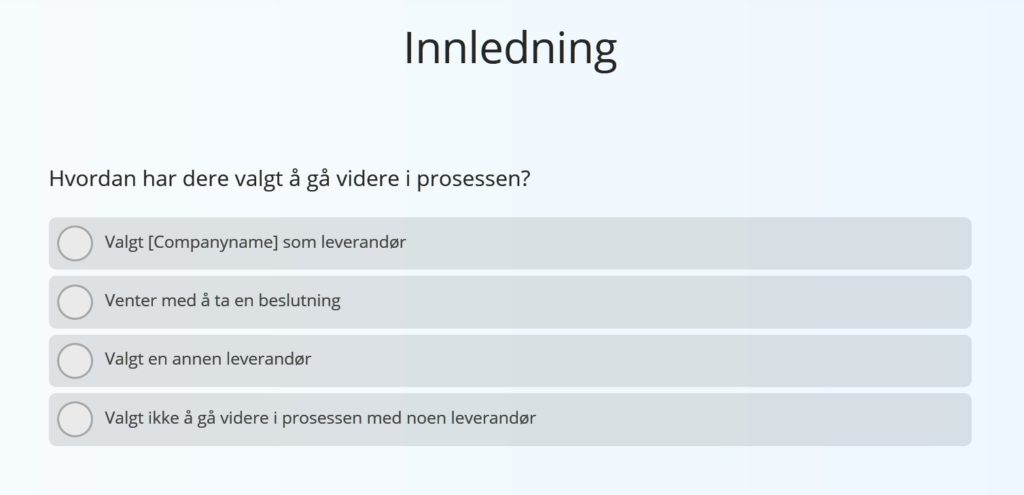 Innledning

Hvordan har dere valgt å gå videre i prosessen?

Valgt [Companyname] som leverandør

Venter med å ta en beslutning

Valgt en annen leverandør

Valgt ikke å gå videre i prosessen med noen leverandør